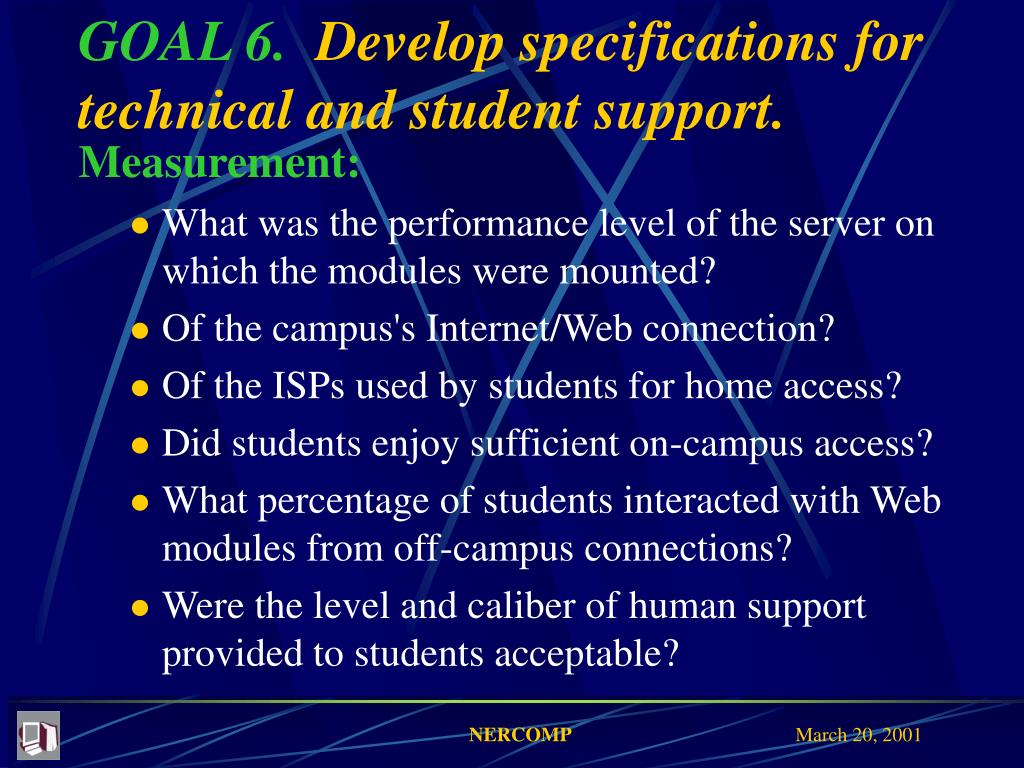 GOAL 6. Develop specifications for technical and student support.

Measurement:

- What was the performance level of the server on which the modules were mounted?
- Of the campus's Internet/Web connection?
- Of the ISPs used by students for home access?
- Did students enjoy sufficient on-campus access?
- What percentage of students interacted with Web modules from off-campus connections?
- Were the level and caliber of human support provided to students acceptable?

NERCOMP

March 20, 2001